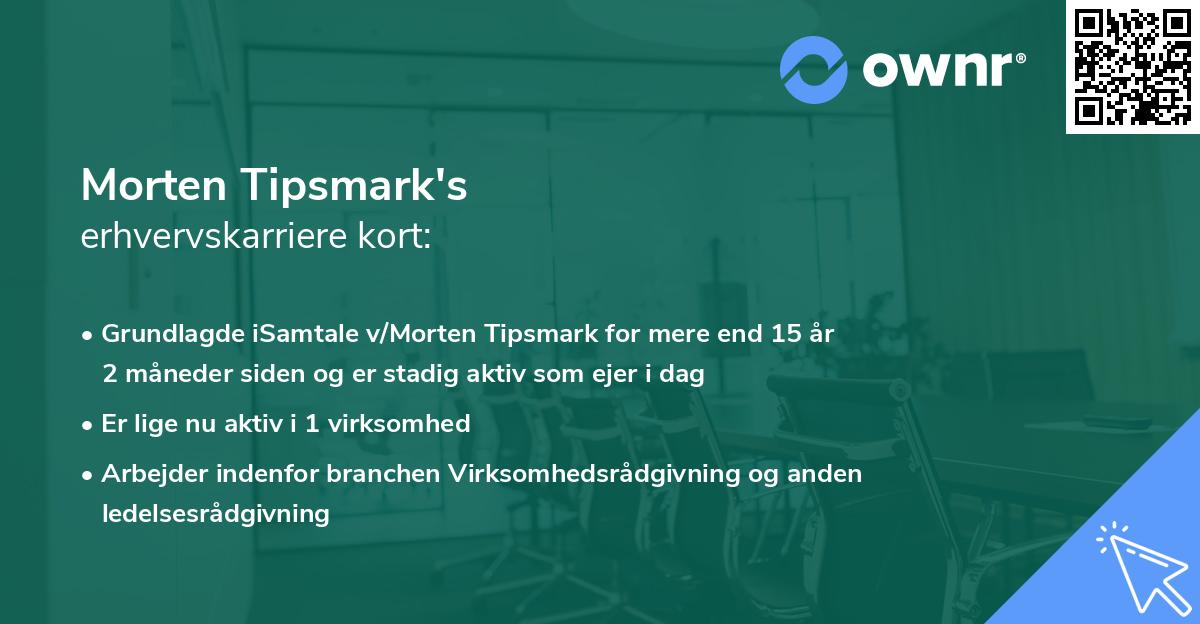 ownr®

Morten Tipsmark's
erhvervskarriere kort:

• Grundlagde iSamtale v/Morten Tipsmark for mere end 15 år 2 måneder siden og er stadig aktiv som ejer i dag

• Er lige nu aktiv i 1 virksomhed

• Arbejder indenfor branchen Virksomhedsrådgivning og anden ledelsesrådgivning